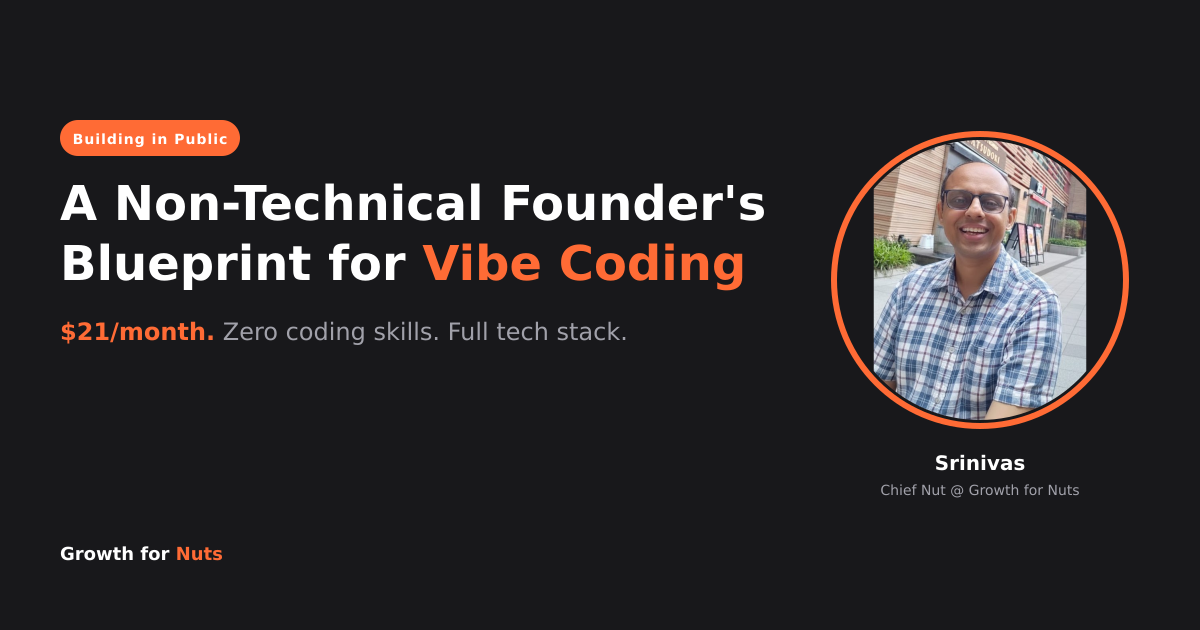 Building in Public

A Non-Technical Founder's Blueprint for Vibe Coding

\$21/month. Zero coding skills. Full tech stack.

Srinivas

Chief Nut @ Growth for Nuts

Growth for Nuts